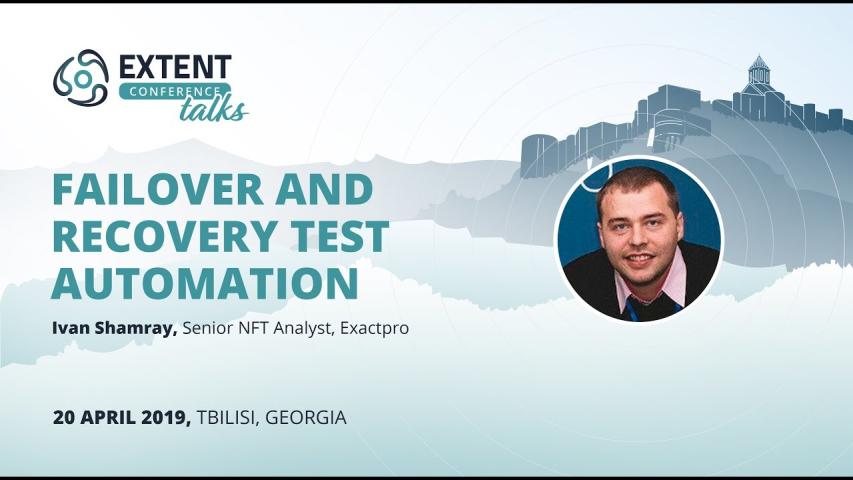 EXTENT
CONFERENCE
talks

FAILOVER AND RECOVERY TEST AUTOMATION

Ivan Shamray, Senior NFT Analyst, Exactpro

20 APRIL 2019, TBILISI, GEORGIA